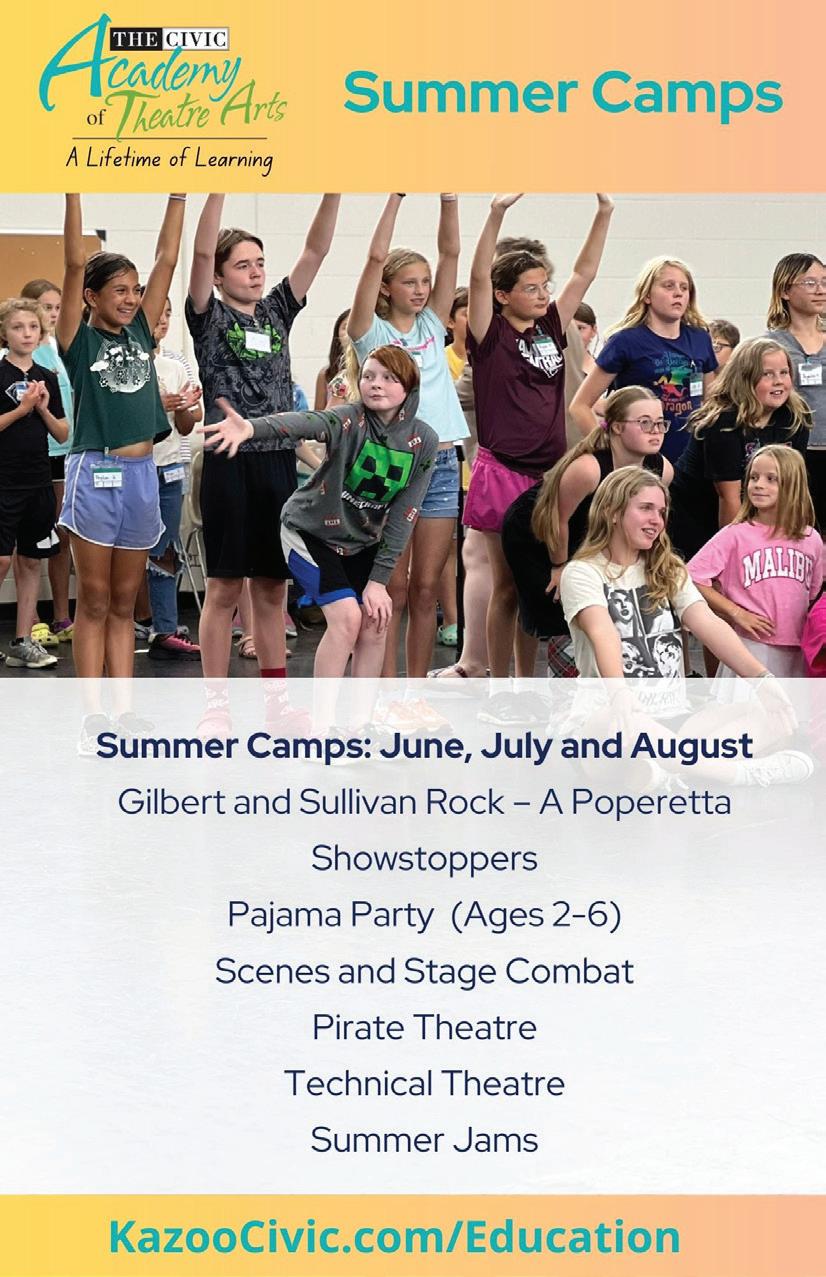 THE CIVIC
Academy of Theatre Arts
A Lifetime of Learning

Summer Camps

MALIBU

Summer Camps: June, July and August
Gilbert and Sullivan Rock – A Poperetta
Showstoppers
Pajama Party (Ages 2-6)
Scenes and Stage Combat
Pirate Theatre
Technical Theatre
Summer Jams

KazooCivic.com/Education